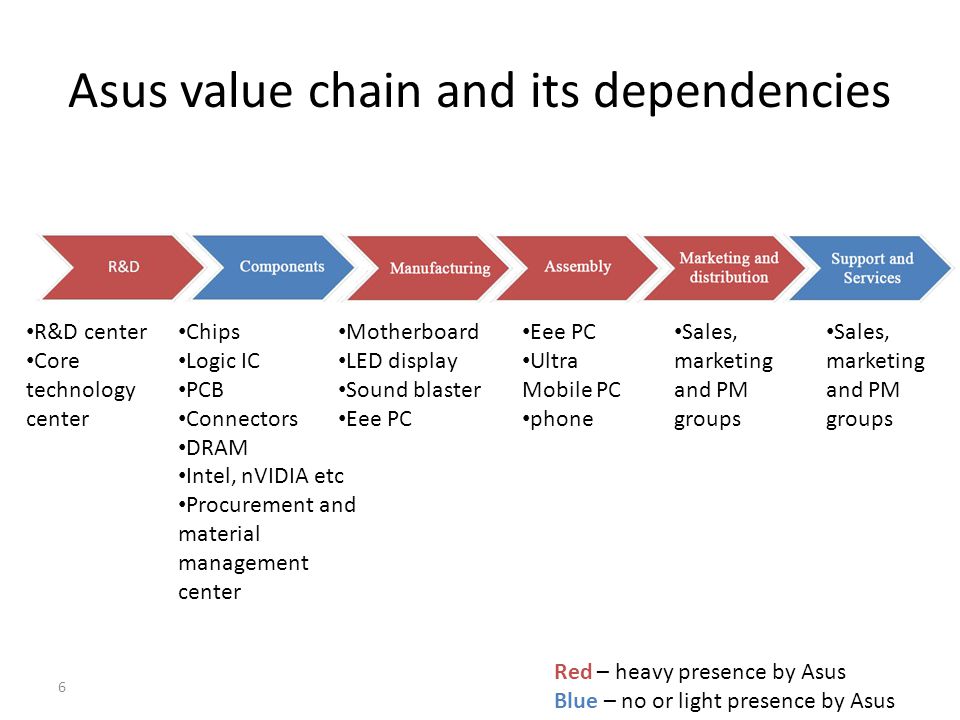 Asus value chain and its dependencies

R&D

Components

Manufacturing

Assembly

Marketing and distribution

Support and Services

•R&D center
•Core technology center

•Chips
•Logic IC
•PCB
•Connectors
•DRAM
•Intel, nVIDIA etc
•Procurement and material management center

•Motherboard
•LED display
•Sound blaster
•Eee PC

•Eee PC
•Ultra Mobile PC
•phone

•Sales, marketing and PM groups

•Sales, marketing and PM groups

6

Red – heavy presence by Asus
Blue – no or light presence by Asus